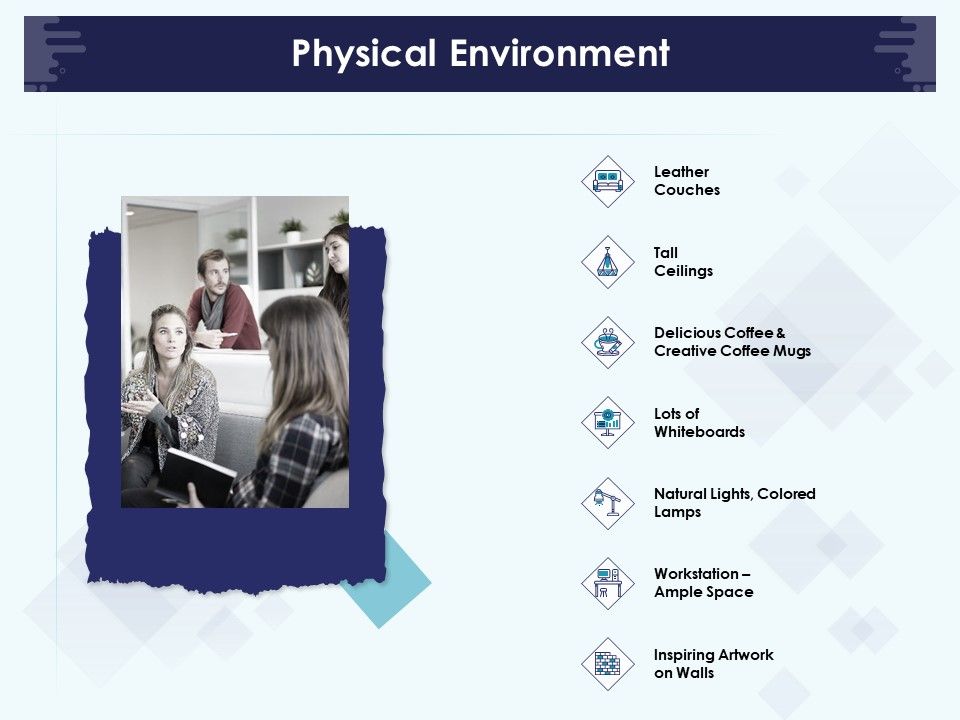 Physical Environment

Leather Couches

Tall Ceilings

Delicious Coffee & Creative Coffee Mugs

Lots of Whiteboards

Natural Lights, Colored Lamps

Workstation – Ample Space

Inspiring Artwork on Walls